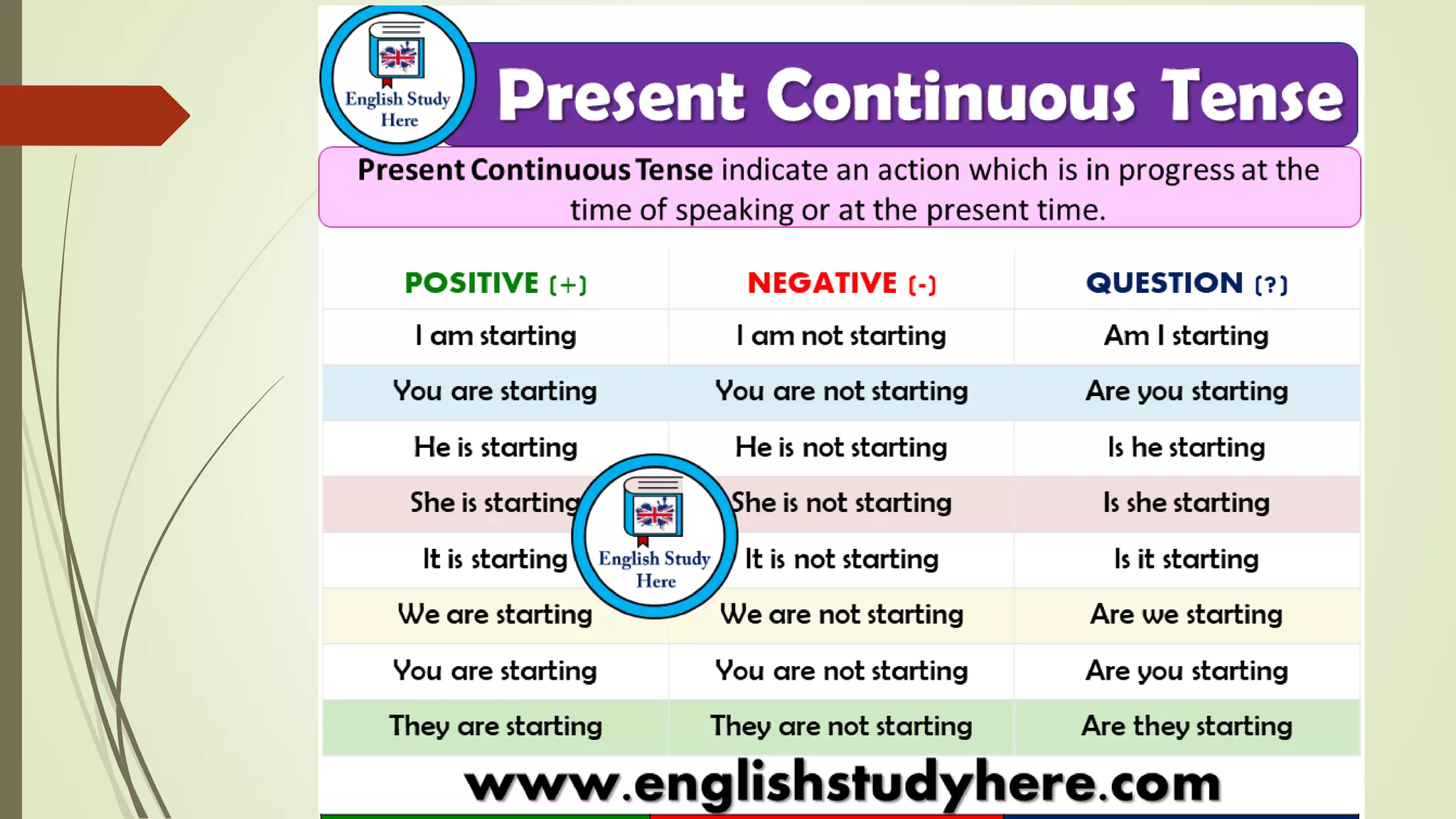 English Study Here

Present Continuous Tense

Present Continuous Tense indicate an action which is in progress at the time of speaking or at the present time.

| POSITIVE (+) | NEGATIVE (-) | QUESTION (?) |
|---|---|---|
| I am starting | I am not starting | Am I starting |
| You are starting | You are not starting | Are you starting |
| He is starting | He is not starting | Is he starting |
| She is starting | She is not starting | Is she starting |
| It is starting | It is not starting | Is it starting |
| We are starting | We are not starting | Are we starting |
| You are starting | You are not starting | Are you starting |
| They are starting | They are not starting | Are they starting |

English Study Here

www.englishstudyhere.com